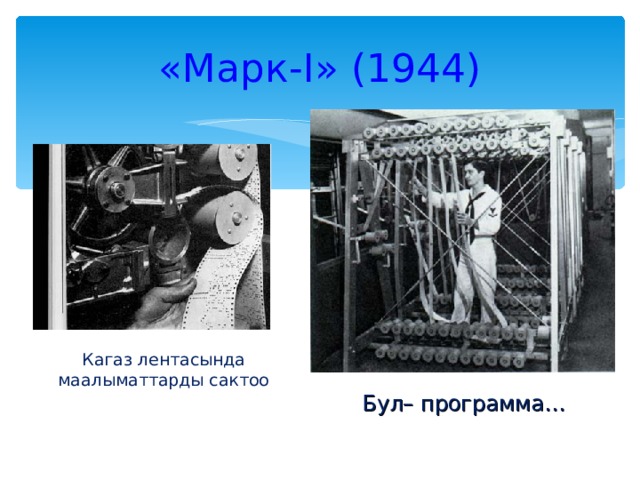 «Марк-I» (1944)

Кагаз лентасында маалыматтарды сактоо

Бул– программа…